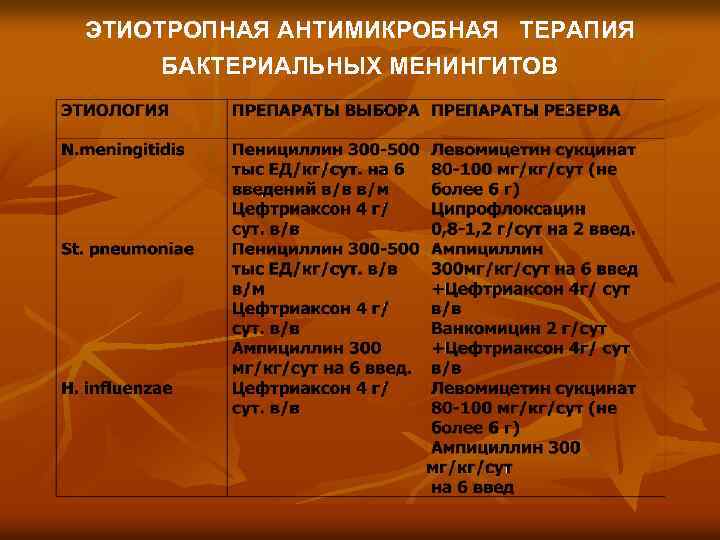 ЭТИОТРОПНАЯ АНТИМИКРОБНАЯ ТЕРАПИЯ БАКТЕРИАЛЬНЫХ МЕНИНГИТОВ

| ЭТИОЛОГИЯ | ПРЕПАРАТЫ ВЫБОРА | ПРЕПАРАТЫ РЕЗЕРВА |
|---|---|---|
| N.meningitidis | Пенициллин 300-500 тыс ЕД/кг/сут. на 6 введений в/в в/м Цефтриаксон 4 г/ сут. в/в | Левомицетин сукцинат 80-100 мг/кг/сут (не более 6 г) Ципрофлоксацин 0,8-1,2 г/сут на 2 введ. |
| St. pneumoniae | Пенициллин 300-500 тыс ЕД/кг/сут. в/в в/м Цефтриаксон 4 г/ сут. в/в Ампициллин 300 мг/кг/сут на 6 введ. | Ампициллин 300мг/кг/сут на 6 введ +Цефтриаксон 4г/ сут в/в Ванкомицин 2 г/сут +Цефтриаксон 4г/ сут в/в |
| H. influenzae | Цефтриаксон 4 г/ сут. в/в | Левомицетин сукцинат 80-100 мг/кг/сут (не более 6 г) Ампициллин 300 мг/кг/сут на 6 введ |